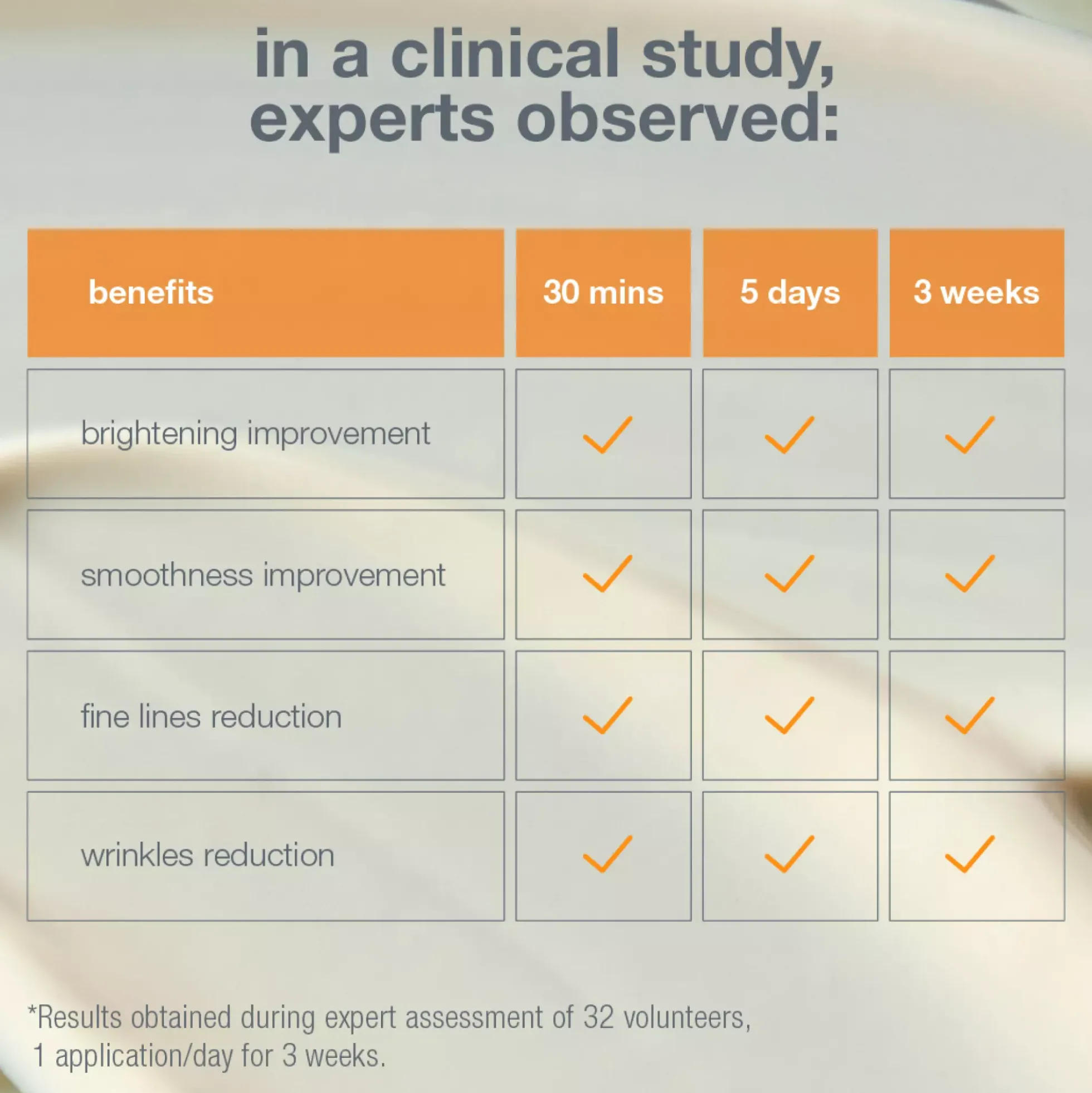 in a clinical study, experts observed:

| benefits | 30 mins | 5 days | 3 weeks |
|---|---|---|---|
| brightening improvement | ✓ | ✓ | ✓ |
| smoothness improvement | ✓ | ✓ | ✓ |
| fine lines reduction | ✓ | ✓ | ✓ |
| wrinkles reduction | ✓ | ✓ | ✓ |

*Results obtained during expert assessment of 32 volunteers, 1 application/day for 3 weeks.